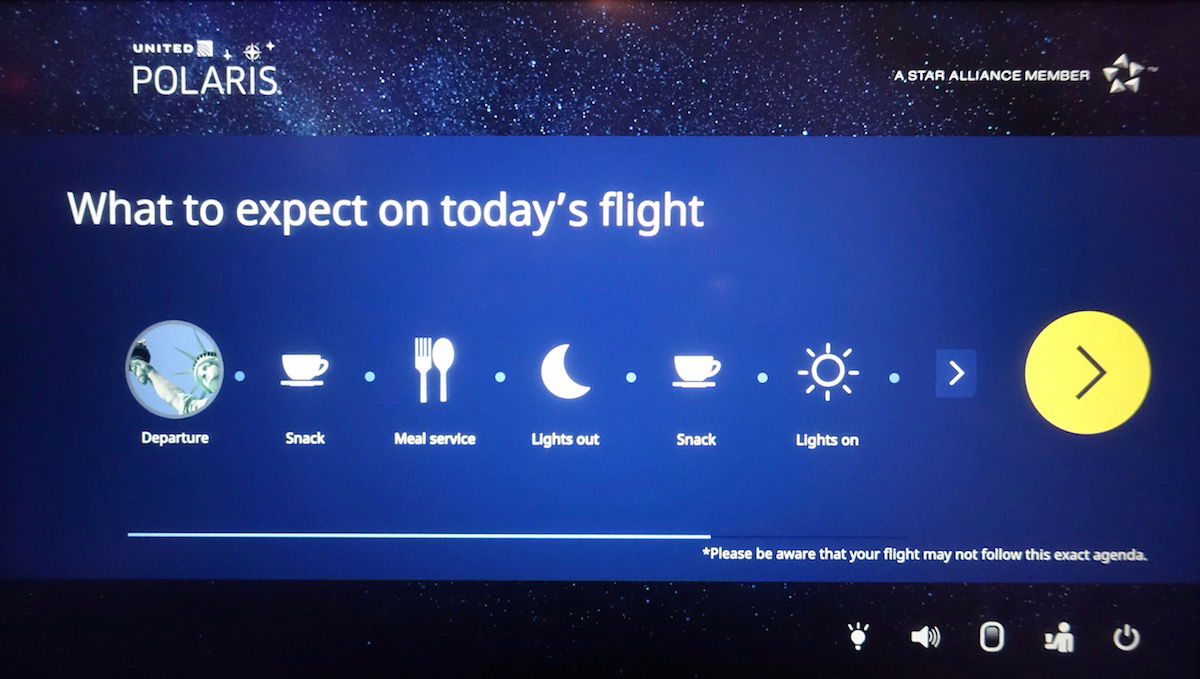 UNITED
POLARIS

A STAR ALLIANCE MEMBER

What to expect on today's flight

Departure
Snack
Meal service
Lights out
Snack
Lights on

*Please be aware that your flight may not follow this exact agenda.